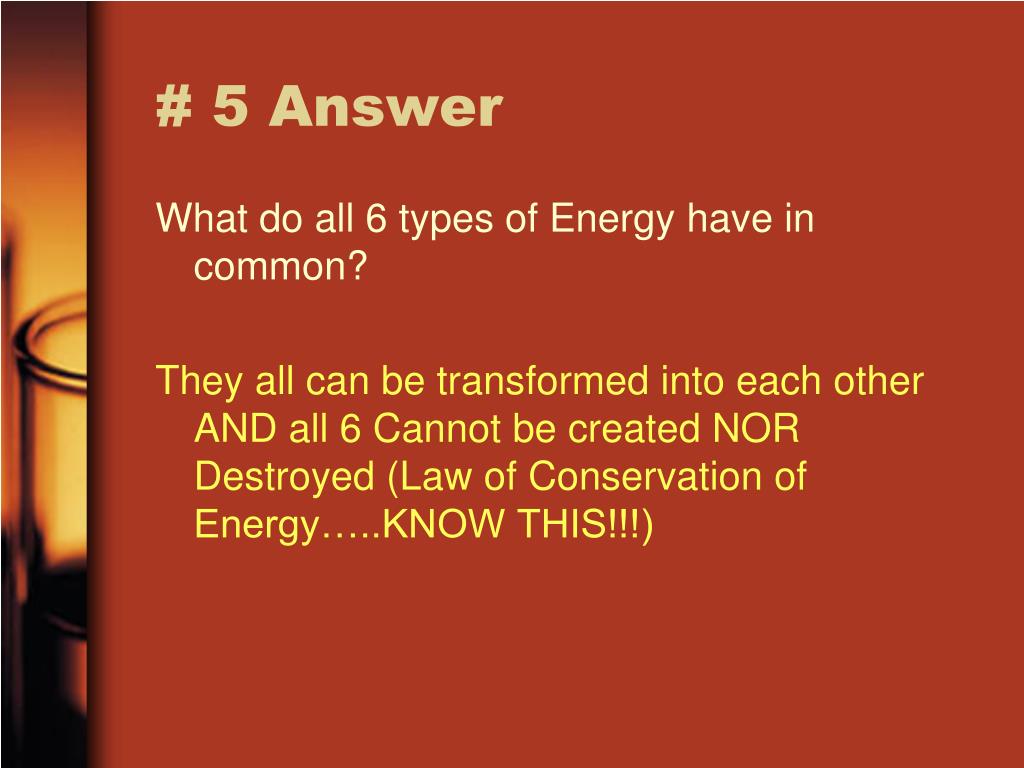 # 5 Answer

What do all 6 types of Energy have in common?

They all can be transformed into each other AND all 6 Cannot be created NOR Destroyed (Law of Conservation of Energy…..KNOW THIS!!!)